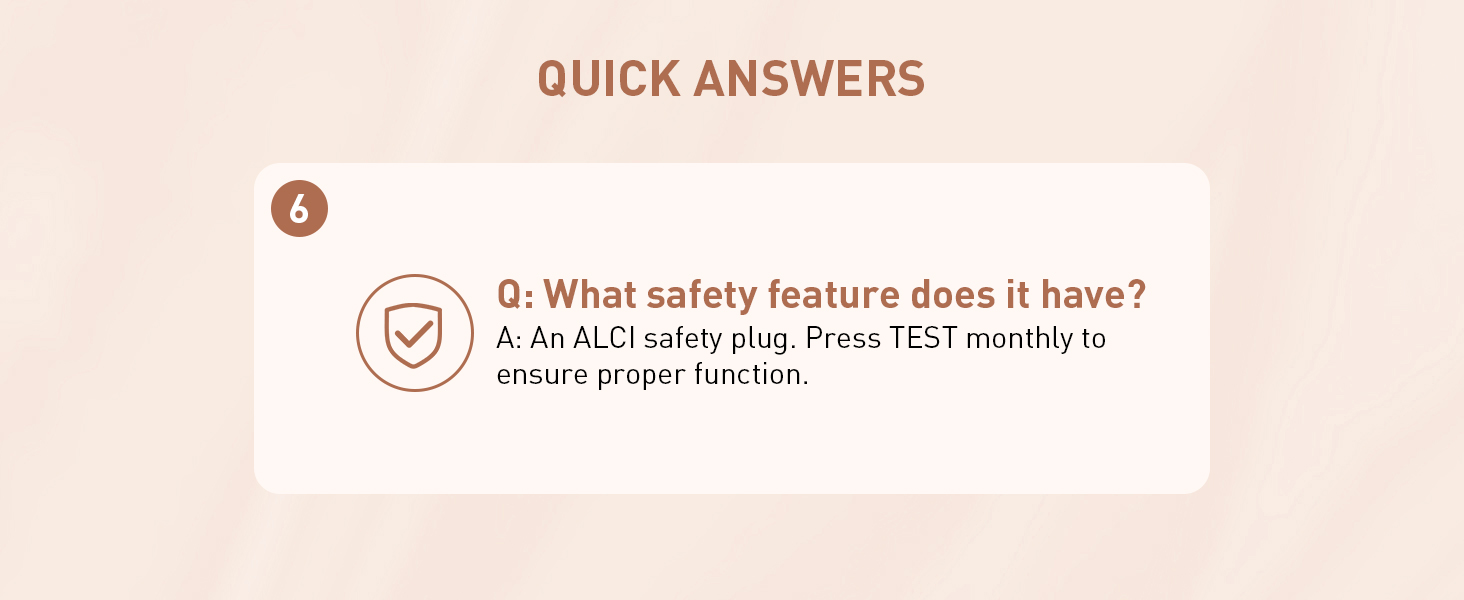 QUICK ANSWERS

6

Q: What safety feature does it have?
A: An ALCI safety plug. Press TEST monthly to ensure proper function.